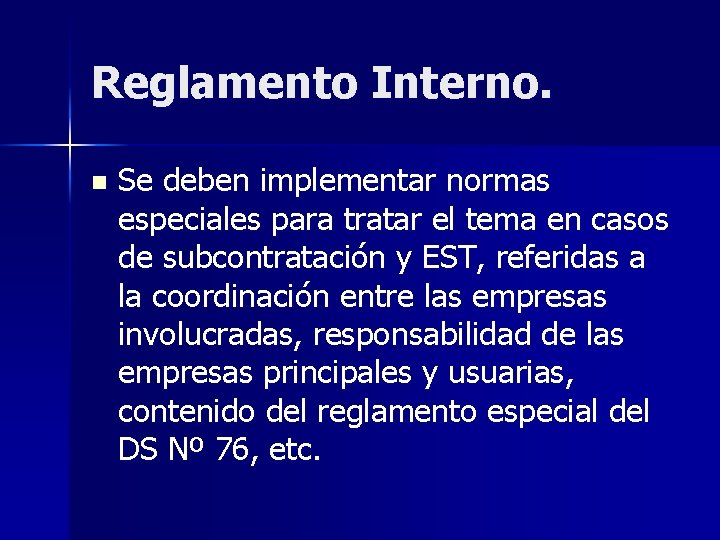 Reglamento Interno.

Se deben implementar normas especiales para tratar el tema en casos de subcontratación y EST, referidas a la coordinación entre las empresas involucradas, responsabilidad de las empresas principales y usuarias, contenido del reglamento especial del DS Nº 76, etc.